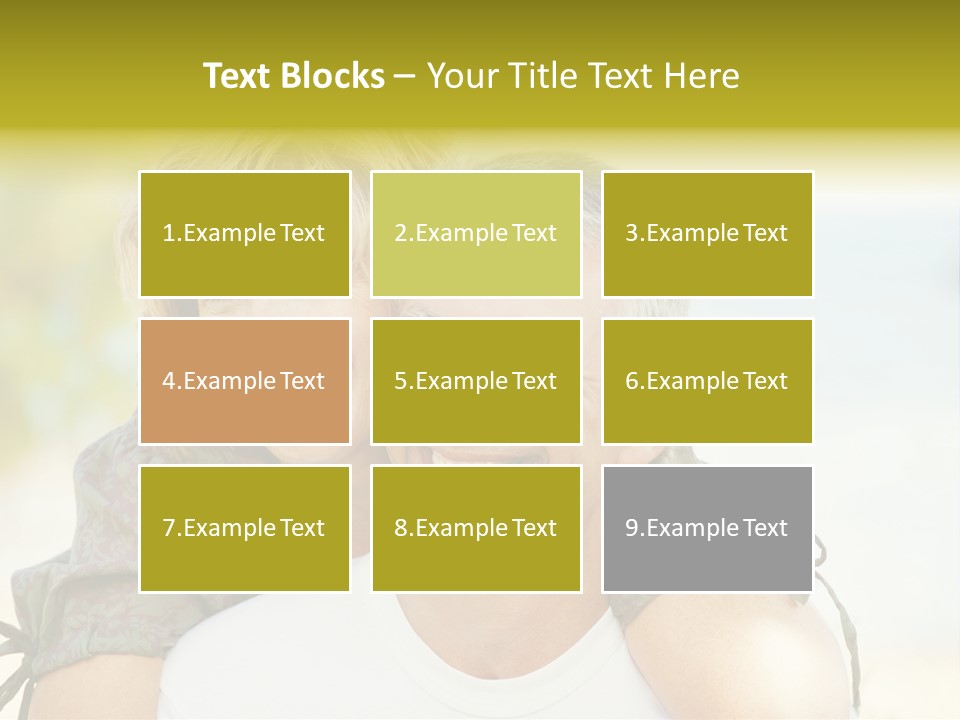 Text Blocks – Your Title Text Here

1.Example Text

2.Example Text

3.Example Text

4.Example Text

5.Example Text

6.Example Text

7.Example Text

8.Example Text

9.Example Text